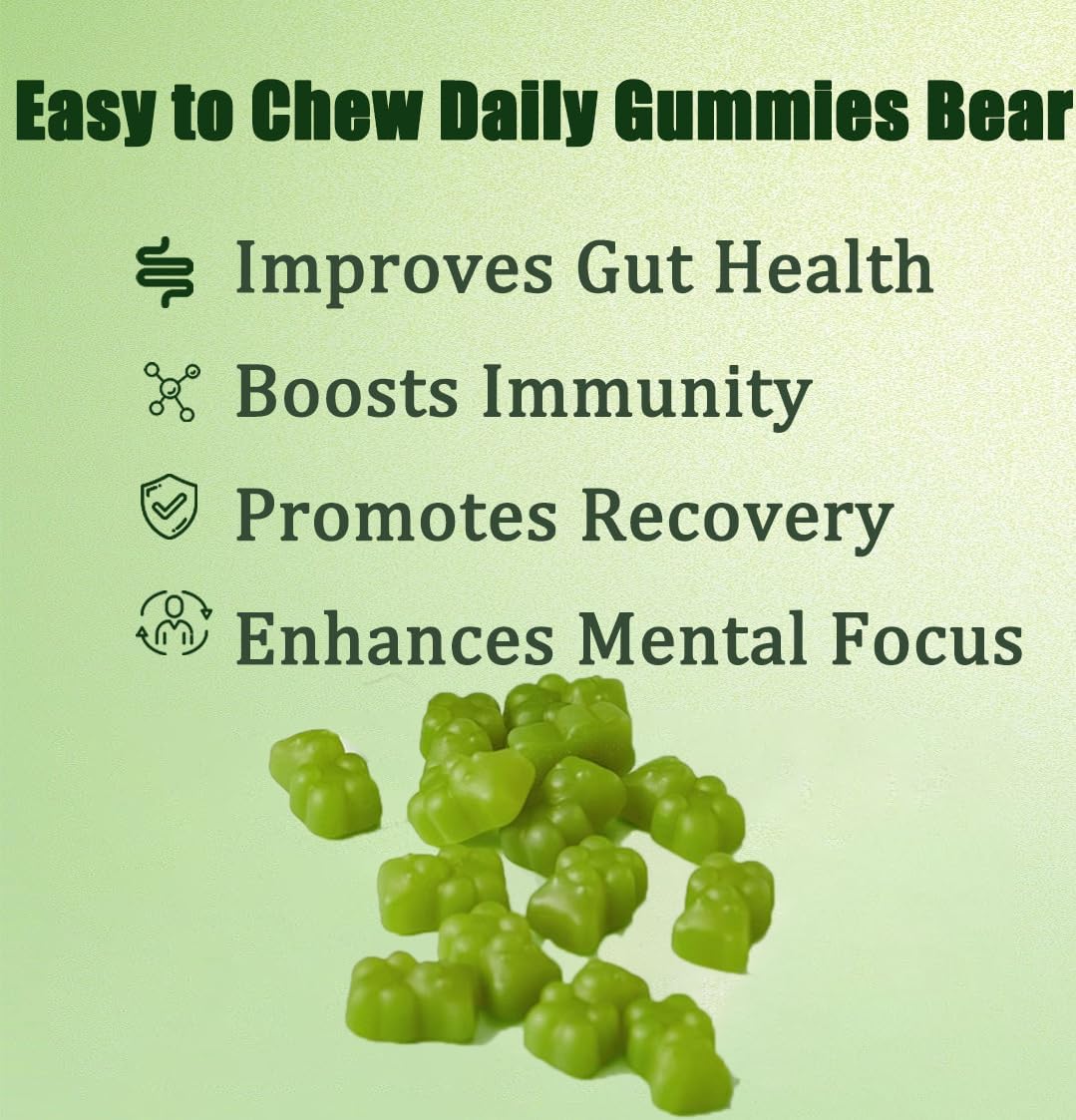 Easy to Chew Daily Gummies Bear

Improves Gut Health

Boosts Immunity

Promotes Recovery

Enhances Mental Focus